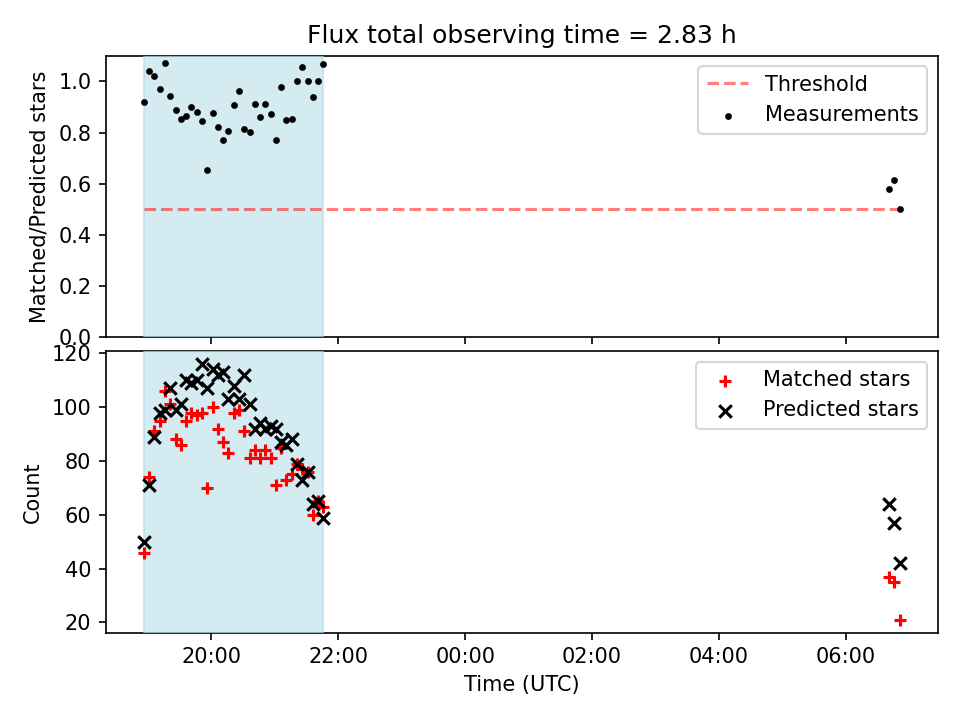 Flux total observing time = 2.83 h

Matched/Predicted stars

1.0
0.8
0.6
0.4
0.2
0.0

Threshold
Measurements

Count

120
100
80
60
40
20

Matched stars
Predicted stars

20:00
22:00
00:00
02:00
04:00
06:00

Time (UTC)